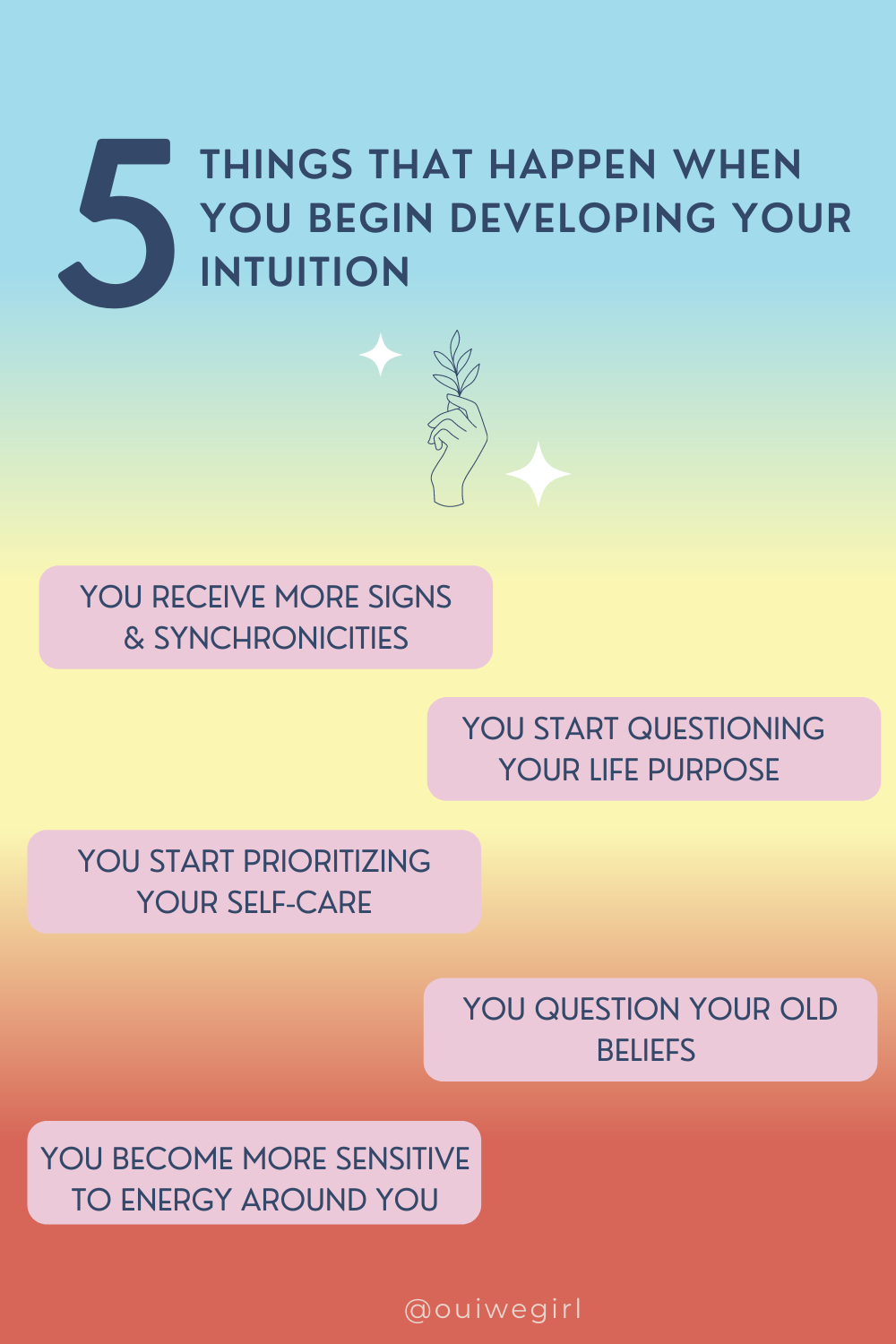 5 THINGS THAT HAPPEN WHEN YOU BEGIN DEVELOPING YOUR INTUITION

YOU RECEIVE MORE SIGNS & SYNCHRONICITIES

YOU START QUESTIONING YOUR LIFE PURPOSE

YOU START PRIORITIZING YOUR SELF-CARE

YOU QUESTION YOUR OLD BELIEFS

YOU BECOME MORE SENSITIVE TO ENERGY AROUND YOU

@ouiwegirl